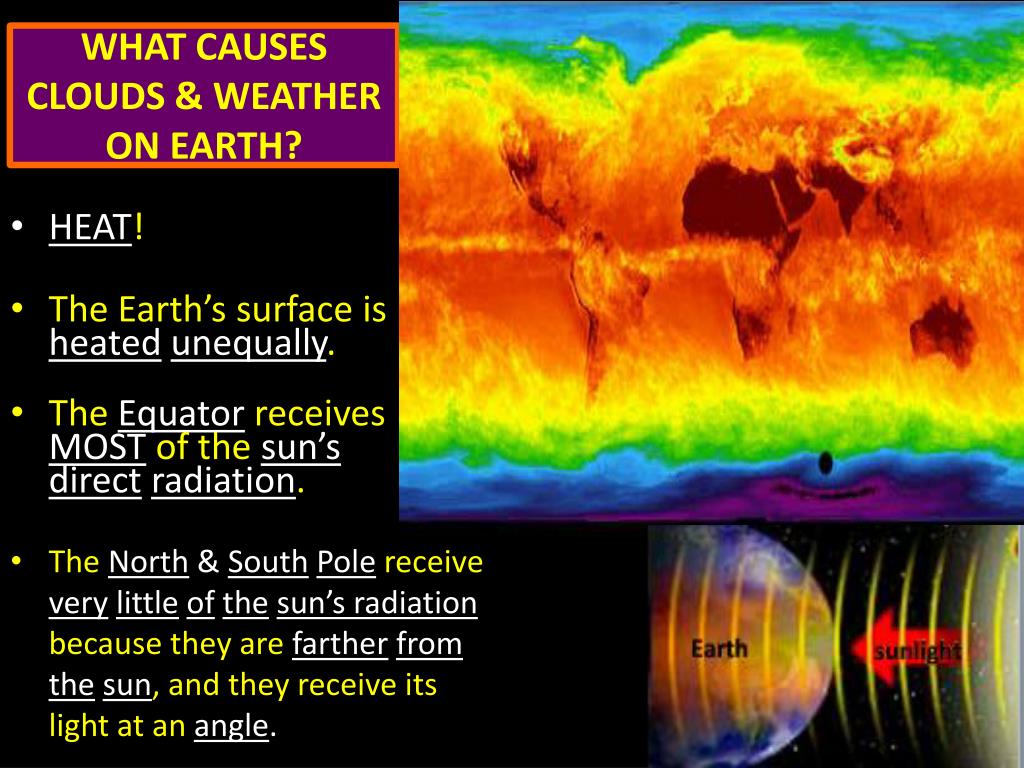 WHAT CAUSES CLOUDS & WEATHER ON EARTH?

• HEAT!

• The Earth's surface is heated unequally.

• The Equator receives MOST of the sun's direct radiation.

• The North & South Pole receive very little of the sun's radiation because they are farther from the sun, and they receive its light at an angle.

Earth

sunlight